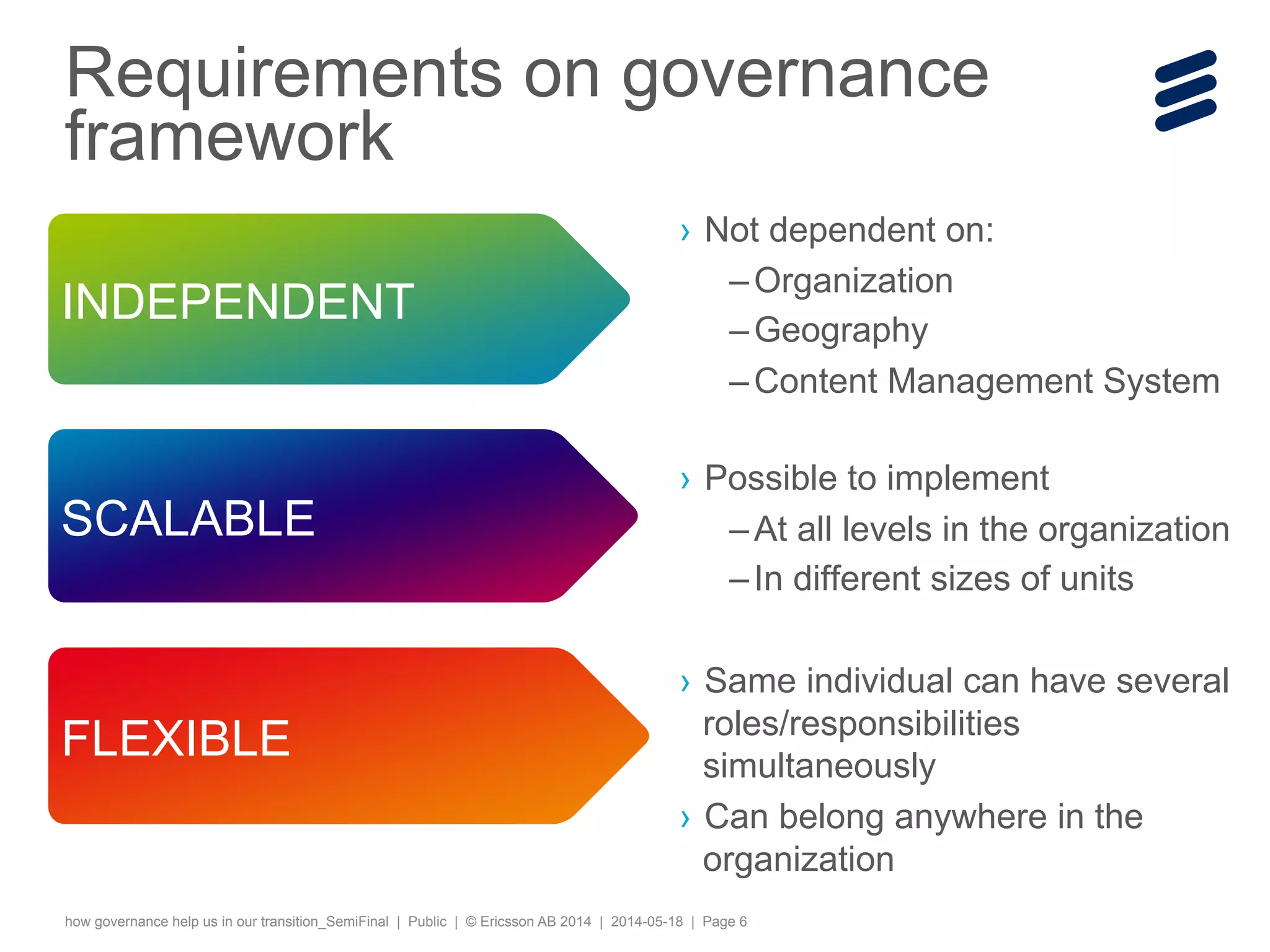 Requirements on governance framework

INDEPENDENT

› Not dependent on:
– Organization
– Geography
– Content Management System

SCALABLE

› Possible to implement
– At all levels in the organization
– In different sizes of units

FLEXIBLE

› Same individual can have several roles/responsibilities simultaneously
› Can belong anywhere in the organization

how governance help us in our transition_SemiFinal | Public | © Ericsson AB 2014 | 2014-05-18 | Page 6